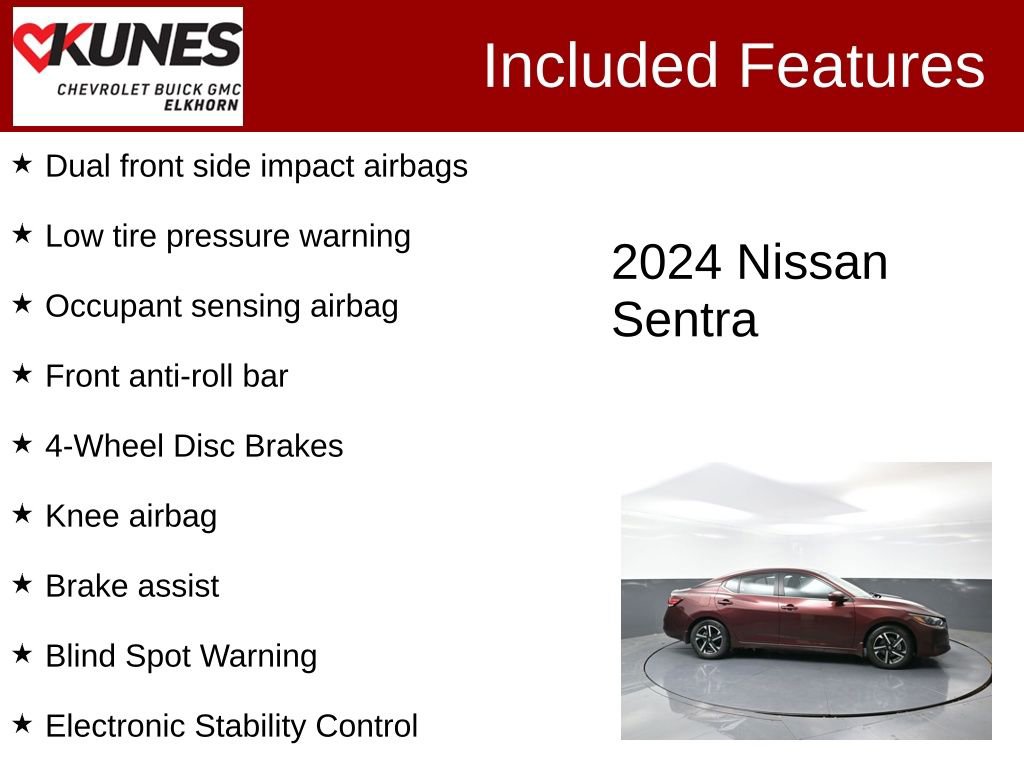 KUNES
CHEVROLET BUICK GMC
ELKHORN

Included Features

★ Dual front side impact airbags

★ Low tire pressure warning

★ Occupant sensing airbag

★ Front anti-roll bar

★ 4-Wheel Disc Brakes

★ Knee airbag

★ Brake assist

★ Blind Spot Warning

★ Electronic Stability Control

2024 Nissan Sentra